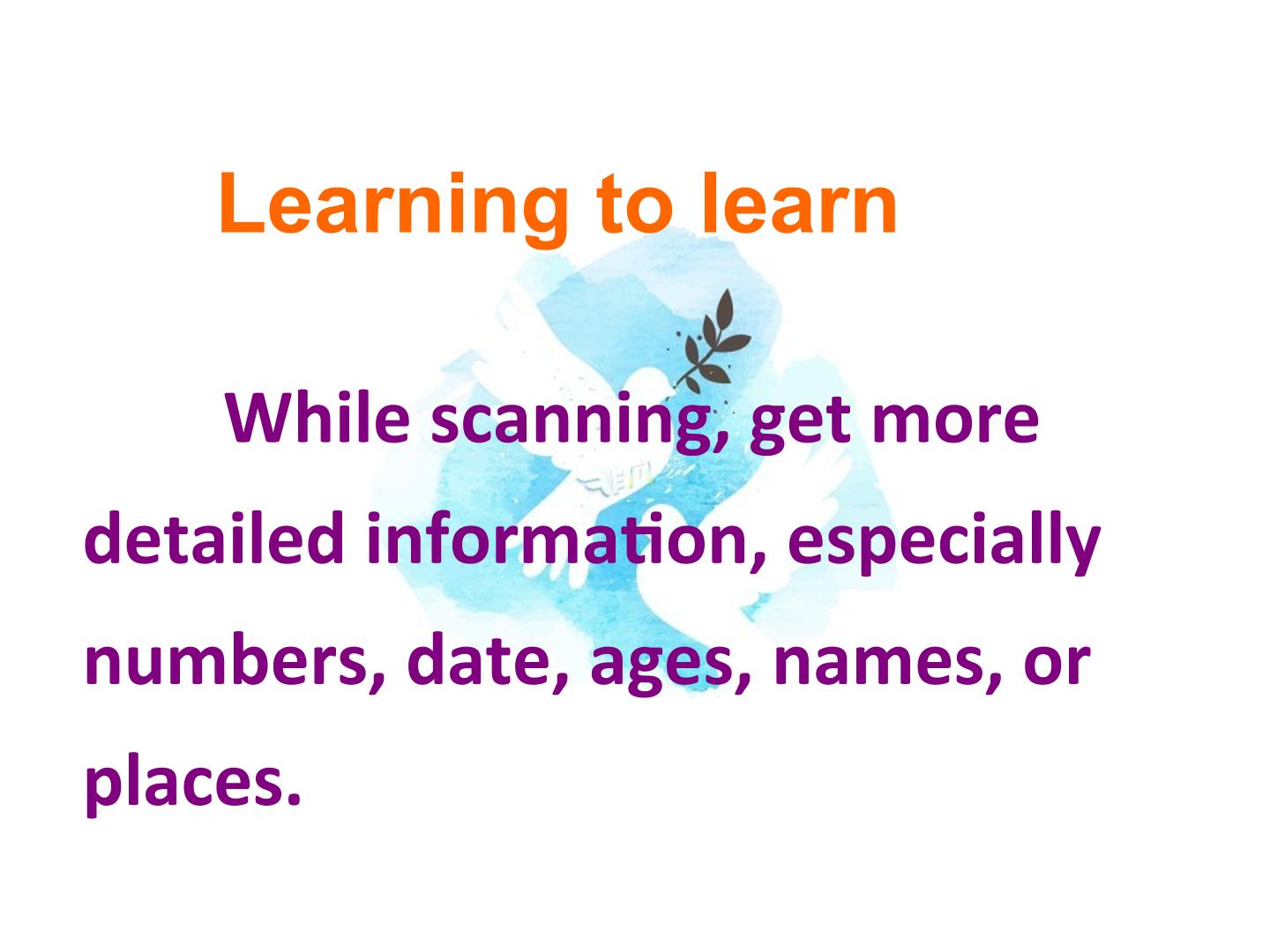 Learning to learn

While scanning, get more detailed information, especially numbers, date, ages, names, or places.